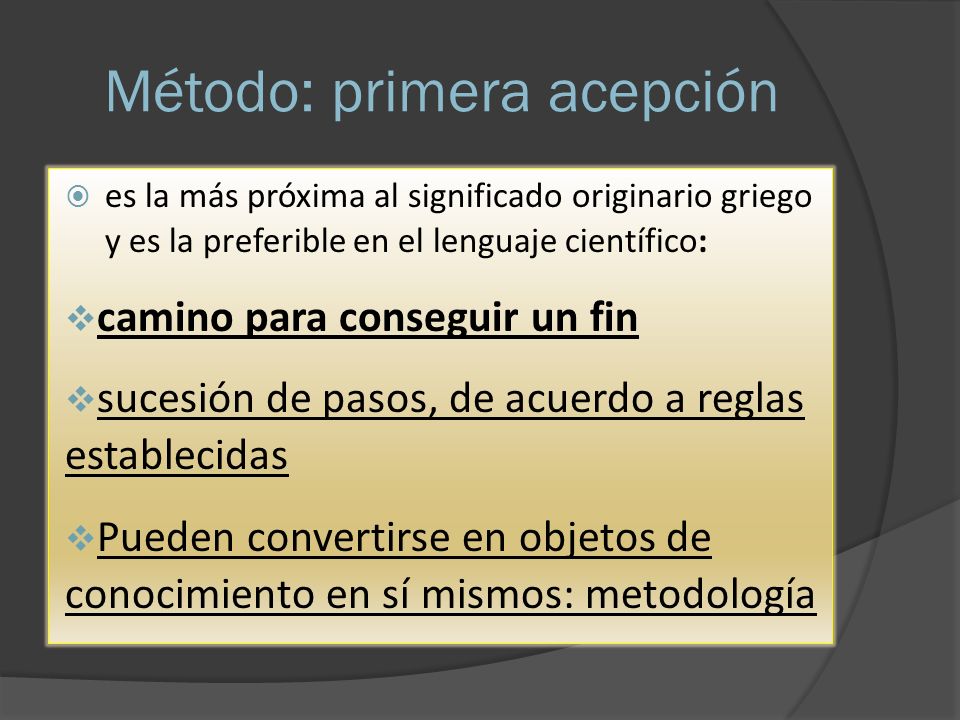 Método: primera acepción

es la más próxima al significado originario griego y es la preferible en el lenguaje científico:

camino para conseguir un fin

sucesión de pasos, de acuerdo a reglas establecidas

Pueden convertirse en objetos de conocimiento en sí mismos: metodología